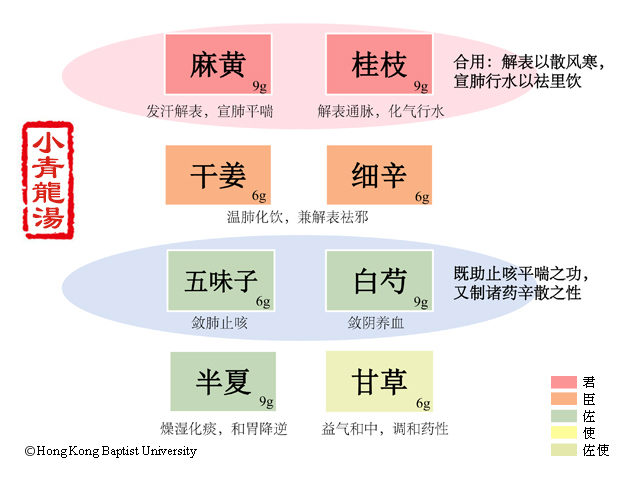 小青龍湯

麻黄
9g
发汗解表，宣肺平喘

桂枝
9g
解表通脉，化气行水

合用：解表以散风寒，宣肺行水以祛里饮

干姜
6g

细辛
6g

温肺化饮，兼解表祛邪

五味子
6g
敛肺止咳

白芍
9g
敛阴养血

既助止咳平喘之功，又制诸药辛散之性

半夏
9g
燥湿化痰，和胃降逆

甘草
6g
益气和中，调和药性

君
臣
佐
使
佐使

©Hong Kong Baptist University